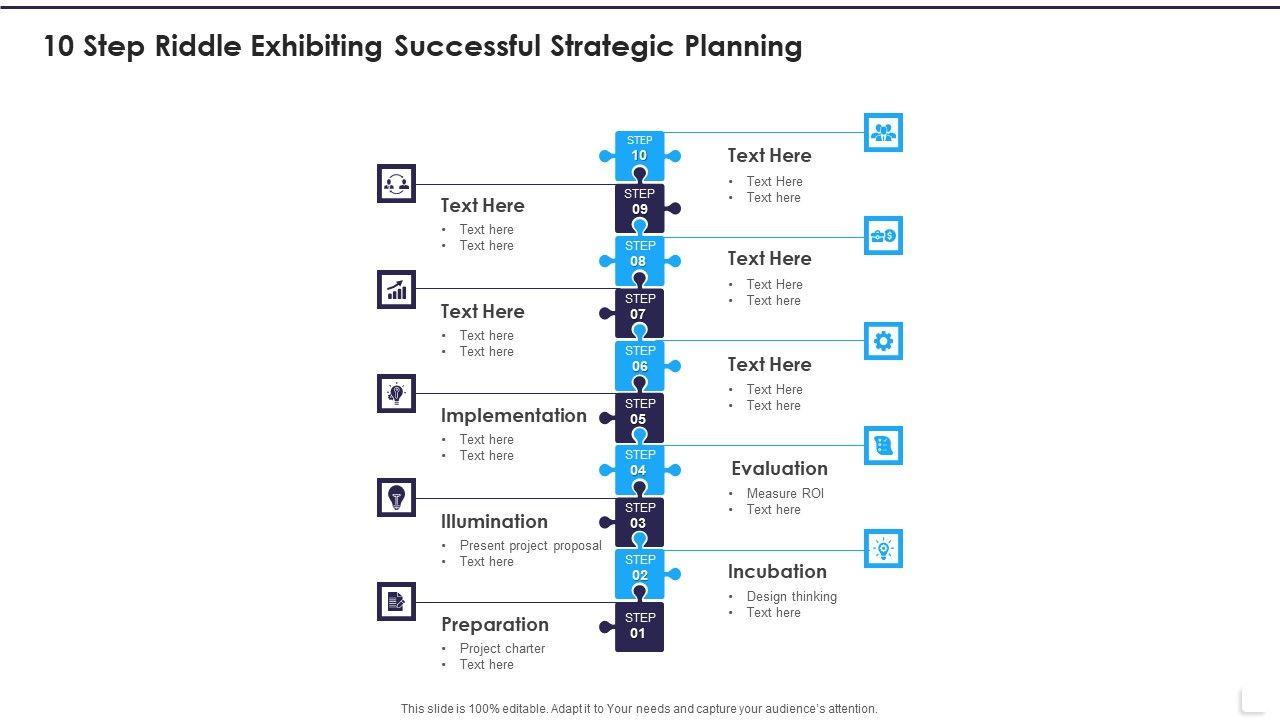 10 Step Riddle Exhibiting Successful Strategic Planning

STEP 10

Text Here
• Text Here
• Text here

STEP 09

Text Here
• Text here
• Text here

STEP 08

Text Here
• Text Here
• Text here

STEP 07

Text Here
• Text here
• Text here

STEP 06

Text Here
• Text Here
• Text here

STEP 05

Implementation
• Text here
• Text here

STEP 04

Evaluation
• Measure ROI
• Text here

STEP 03

Illumination
• Present project proposal
• Text here

STEP 02

Incubation
• Design thinking
• Text here

STEP 01

Preparation
• Project charter
• Text here

This slide is 100% editable. Adapt it to Your needs and capture your audience's attention.